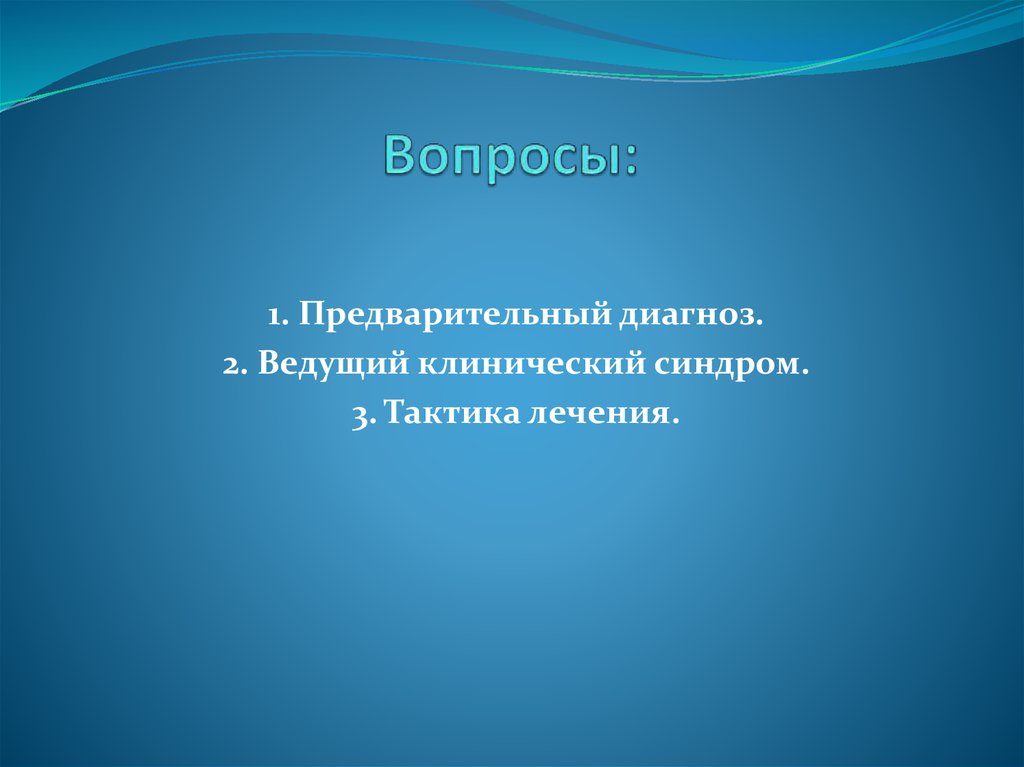 Вопросы:

1. Предварительный диагноз.
2. Ведущий клинический синдром.
3. Тактика лечения.